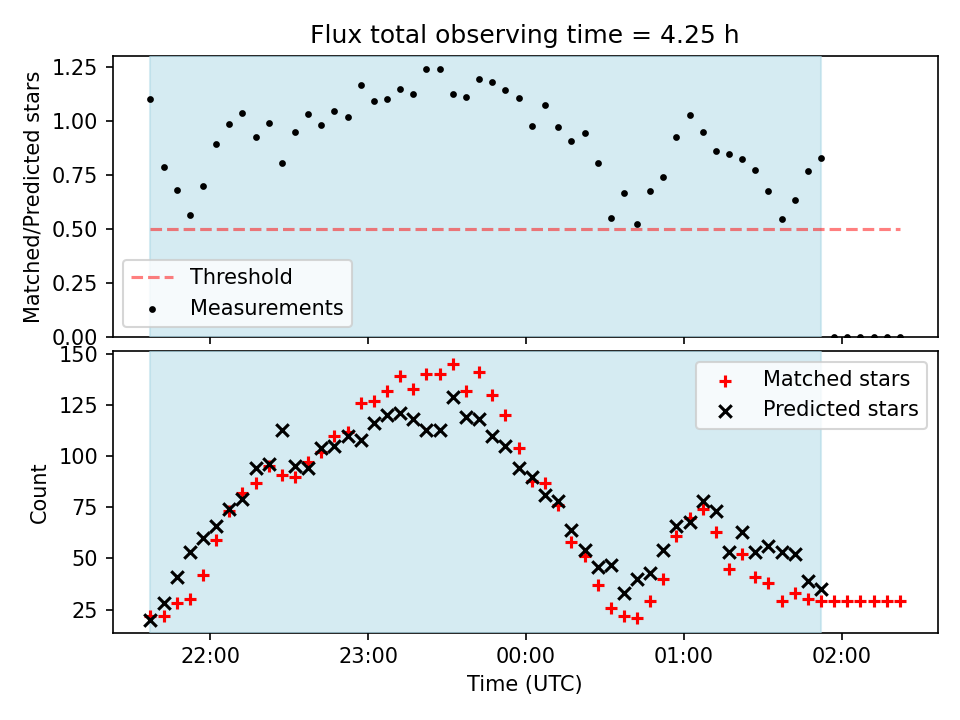 Flux total observing time = 4.25 h

Matched/Predicted stars

1.25
1.00
0.75
0.50
0.25
0.00

Threshold
Measurements

Count

150
125
100
75
50
25

Matched stars
Predicted stars

22:00
23:00
00:00
01:00
02:00

Time (UTC)